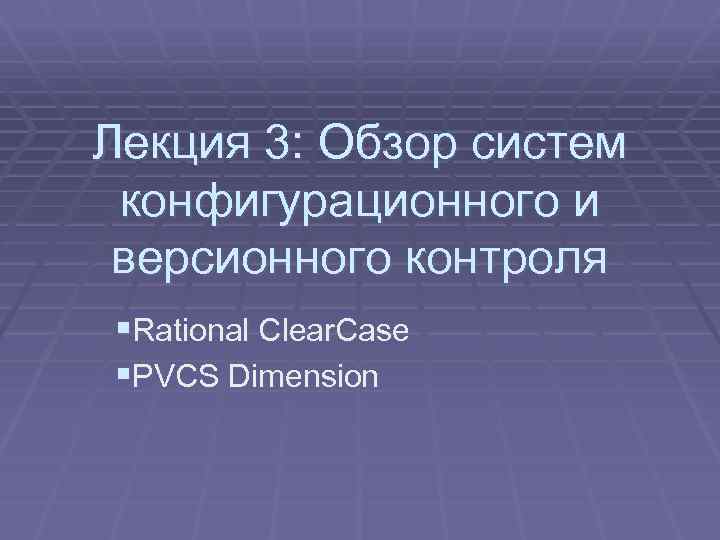 Лекция 3: Обзор систем конфигурационного и версионного контроля

▪Rational ClearCase
▪PVCS Dimension